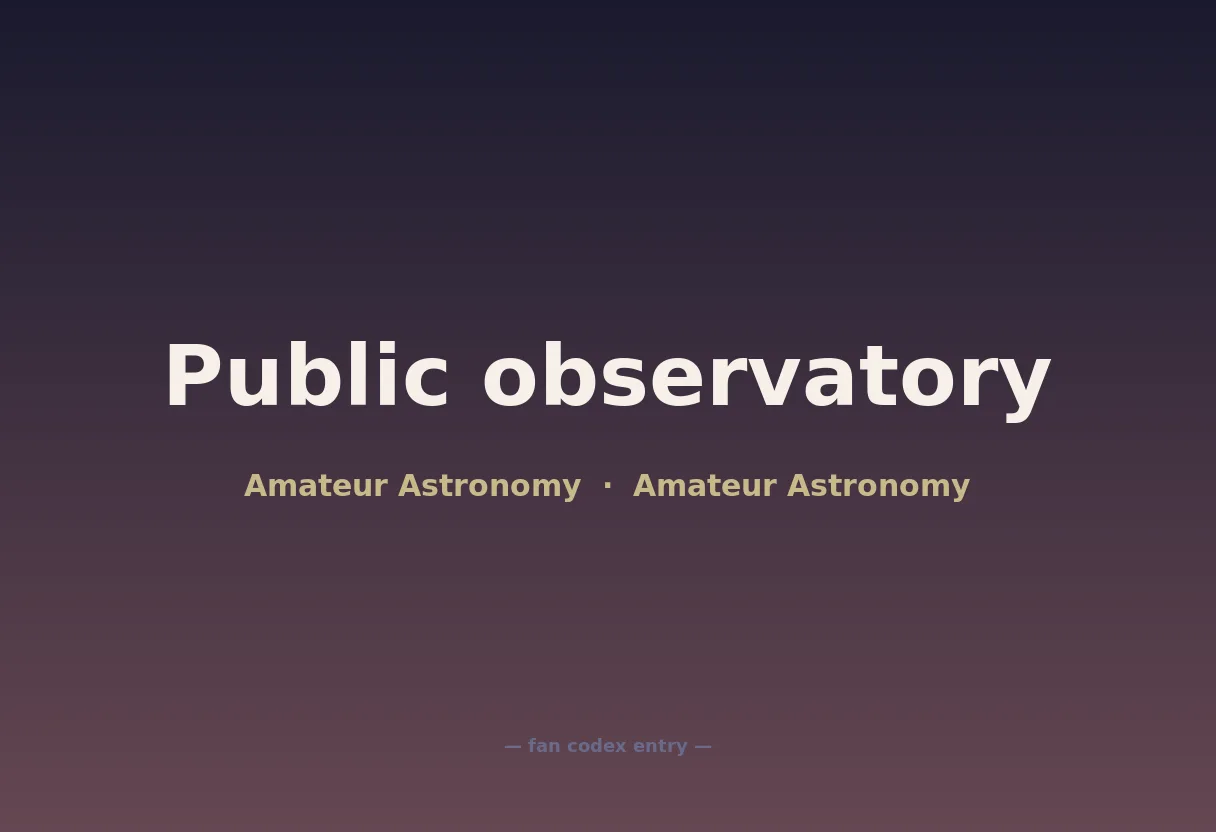 Public observatory

Amateur Astronomy · Amateur Astronomy

— fan codex entry —